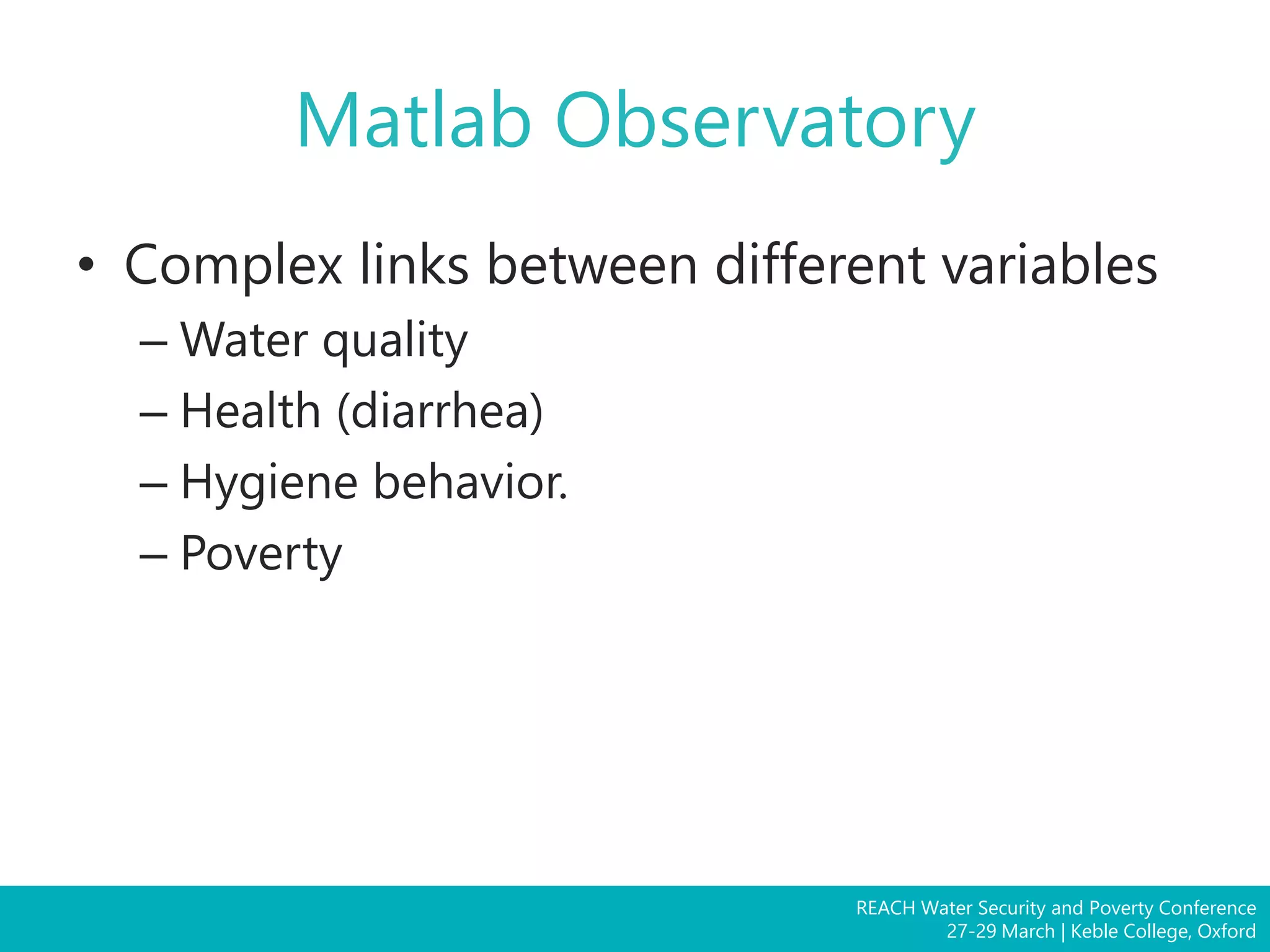 Matlab Observatory

• Complex links between different variables
– Water quality
– Health (diarrhea)
– Hygiene behavior.
– Poverty

REACH Water Security and Poverty Conference
27-29 March | Keble College, Oxford